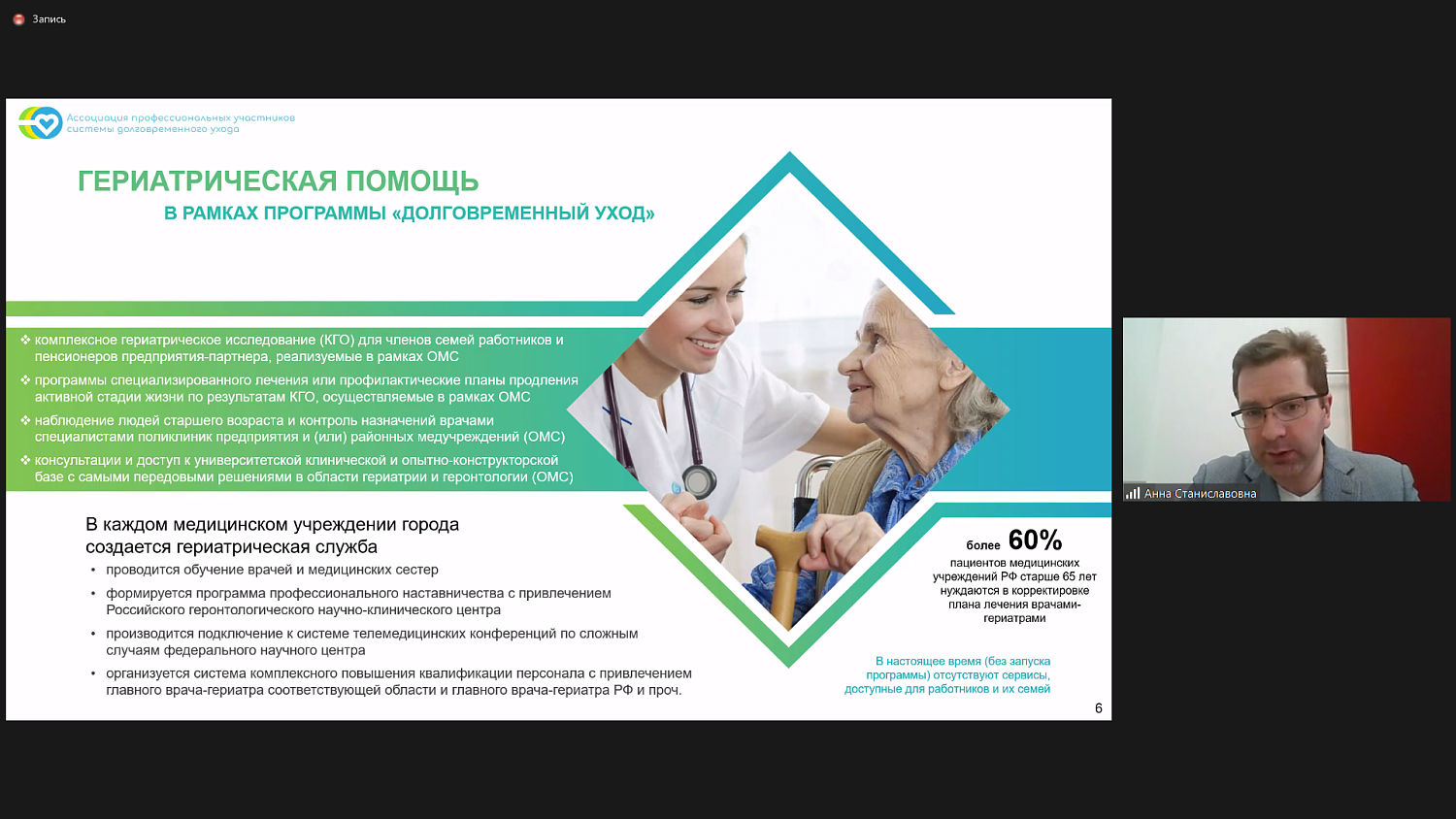 Запись

Ассоциация профессиональных участников системы долговременного ухода

ГЕРИАТРИЧЕСКАЯ ПОМОЩЬ
В РАМКАХ ПРОГРАММЫ «ДОЛГОВРЕМЕННЫЙ УХОД»

❖ комплексное гериатрическое исследование (КГО) для членов семей работников и пенсионеров предприятия-партнера, реализуемые в рамках ОМС
❖ программы специализированного лечения или профилактические планы продления активной стадии жизни по результатам КГО, осуществляемые в рамках ОМС
❖ наблюдение людей старшего возраста и контроль назначений врачами специалистами поликлиник предприятия и (или) районных медучреждений (ОМС)
❖ консультации и доступ к университетской клинической и опытно-конструкторской базе с самыми передовыми решениями в области гериатрии и геронтологии (ОМС)

В каждом медицинском учреждении города создается гериатрическая служба
• проводится обучение врачей и медицинских сестер
• формируется программа профессионального наставничества с привлечением Российского геронтологического научно-клинического центра
• производится подключение к системе телемедицинских конференций по сложным случаям федерального научного центра
• организуется система комплексного повышения квалификации персонала с привлечением главного врача-гериатра соответствующей области и главного врача-гериатра РФ и проч.

более 60%
пациентов медицинских учреждений РФ старше 65 лет нуждаются в корректировке плана лечения врачами-гериатрами

В настоящее время (без запуска программы) отсутствуют сервисы, доступные для работников и их семей

6

Анна Станиславовна